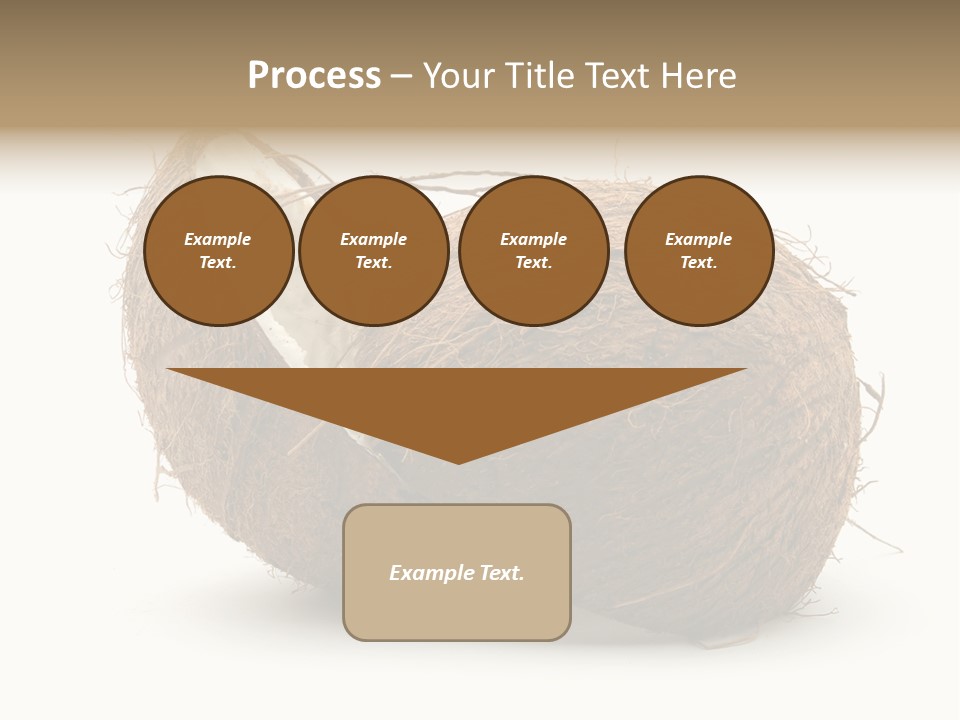 Process – Your Title Text Here

Example Text.

Example Text.

Example Text.

Example Text.

Example Text.